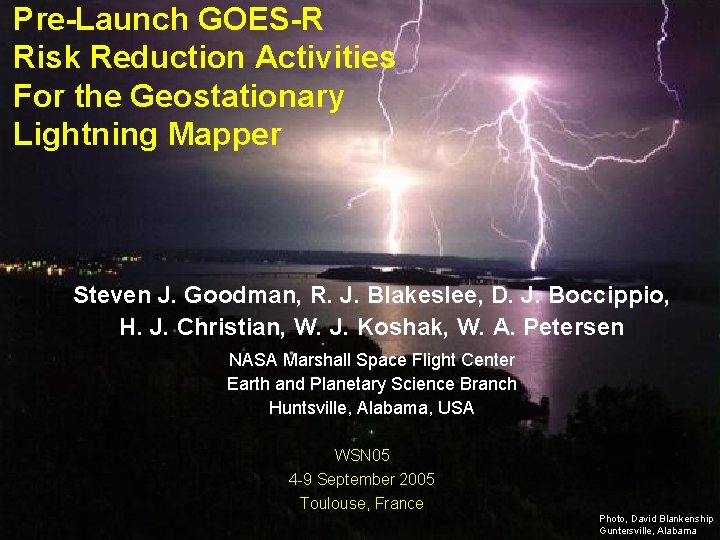 Pre-Launch GOES-R
Risk Reduction Activities
For the Geostationary
Lightning Mapper

Steven J. Goodman, R. J. Blakeslee, D. J. Boccippio,
H. J. Christian, W. J. Koshak, W. A. Petersen

NASA Marshall Space Flight Center
Earth and Planetary Science Branch
Huntsville, Alabama, USA

WSN05
4-9 September 2005
Toulouse, France

Photo, David Blankenship
Guntersville, Alabama